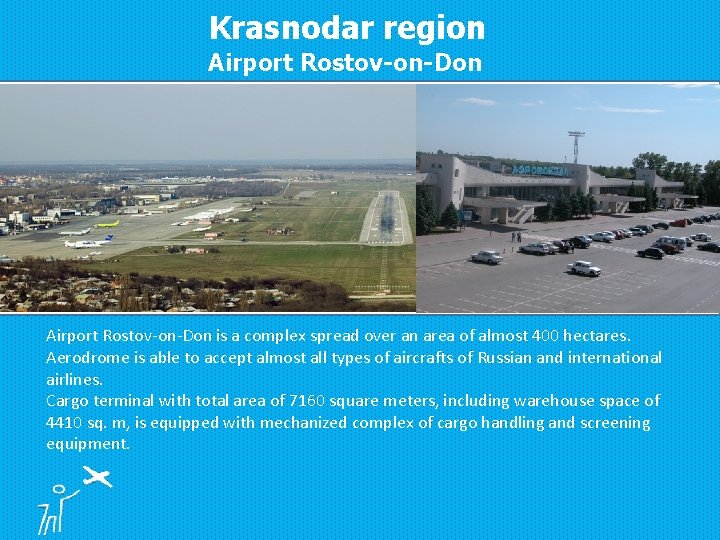 Krasnodar region
Airport Rostov-on-Don

АЭРОВОКЗАЛ

Airport Rostov-on-Don is a complex spread over an area of almost 400 hectares. Aerodrome is able to accept almost all types of aircrafts of Russian and international airlines.
Cargo terminal with total area of 7160 square meters, including warehouse space of 4410 sq. m, is equipped with mechanized complex of cargo handling and screening equipment.